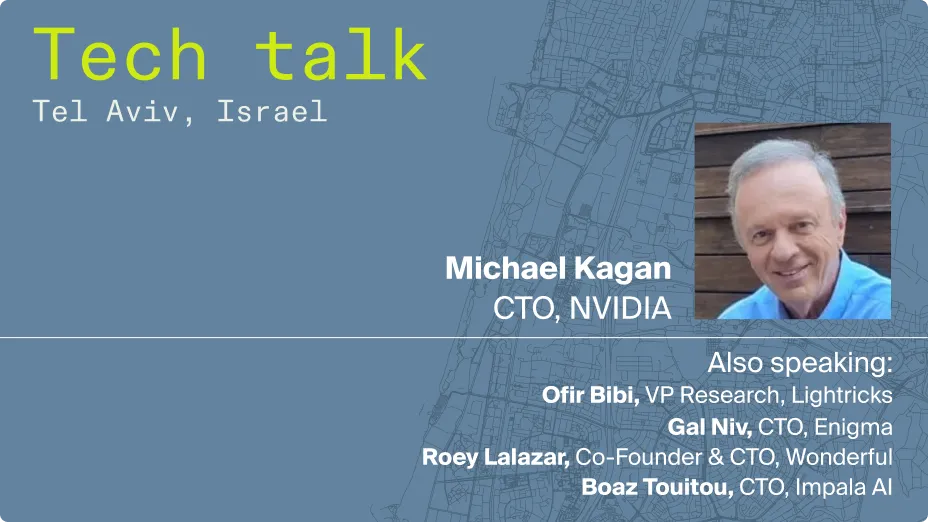 Tech talk
Tel Aviv, Israel

Michael Kagan
CTO, NVIDIA

Also speaking:
Ofir Bibi, VP Research, Lightricks
Gal Niv, CTO, Enigma
Roey Lalazar, Co-Founder & CTO, Wonderful
Boaz Touitou, CTO, Impala AI